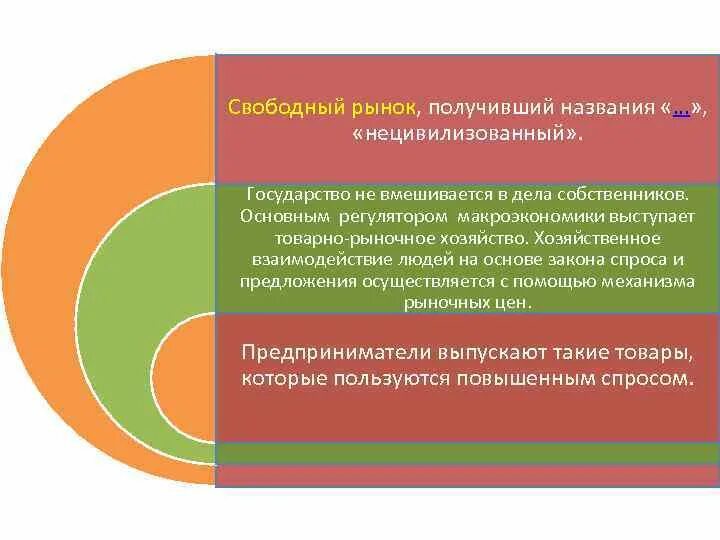 Свободный рынок, получивший названия «…», «нецивилизованный».

Государство не вмешивается в дела собственников. Основным регулятором макроэкономики выступает товарно-рыночное хозяйство. Хозяйственное взаимодействие людей на основе закона спроса и предложения осуществляется с помощью механизма рыночных цен.

Предприниматели выпускают такие товары, которые пользуются повышенным спросом.